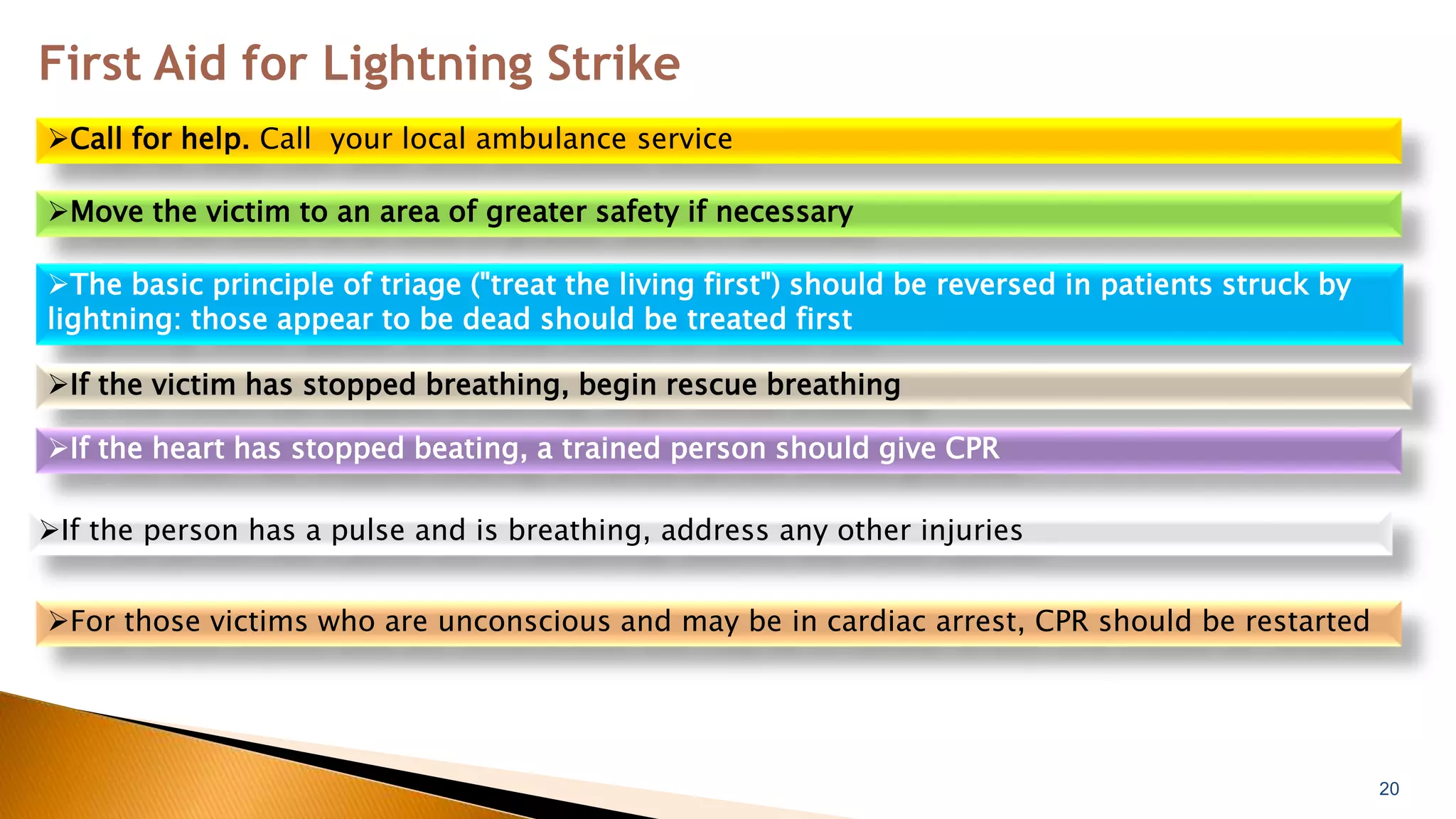 First Aid for Lightning Strike

➢Call for help. Call  your local ambulance service

➢Move the victim to an area of greater safety if necessary

➢The basic principle of triage ("treat the living first") should be reversed in patients struck by lightning: those appear to be dead should be treated first

➢If the victim has stopped breathing, begin rescue breathing

➢If the heart has stopped beating, a trained person should give CPR

➢If the person has a pulse and is breathing, address any other injuries

➢For those victims who are unconscious and may be in cardiac arrest, CPR should be restarted

20